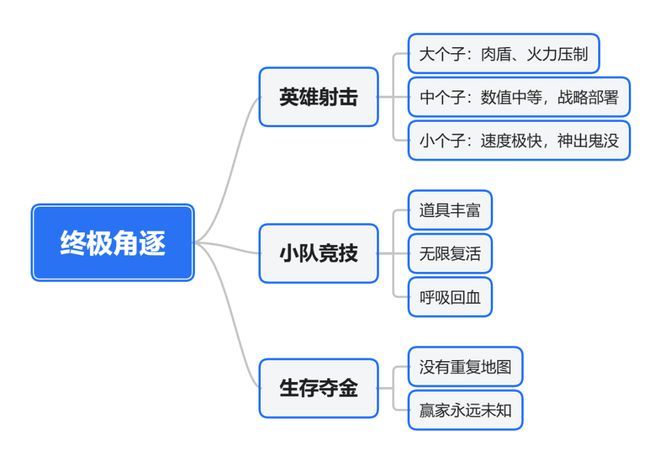 终极角逐

英雄射击

大个子：肉盾、火力压制

中个子：数值中等，战略部署

小个子：速度极快，神出鬼没

小队竞技

道具丰富

无限复活

呼吸回血

生存夺金

没有重复地图

赢家永远未知